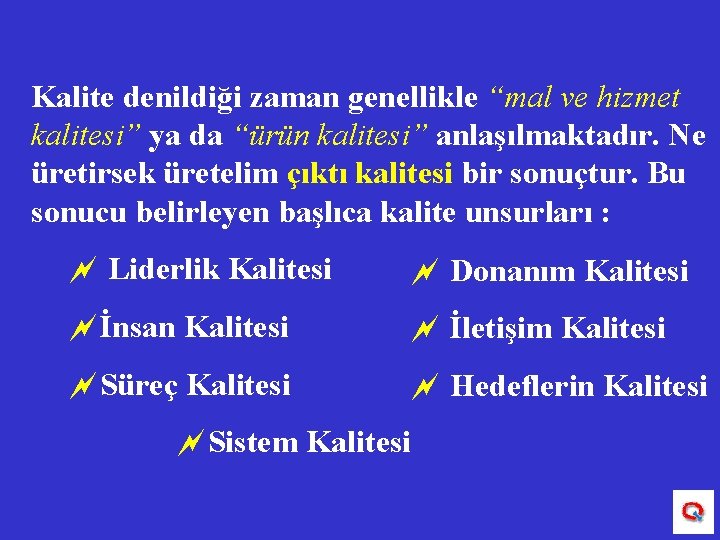 Kalite denildiği zaman genellikle “mal ve hizmet kalitesi” ya da “ürün kalitesi” anlaşılmaktadır. Ne üretirsek üretelim çıktı kalitesi bir sonuçtur. Bu sonucu belirleyen başlıca kalite unsurları :

Liderlik Kalitesi

İnsan Kalitesi

Süreç Kalitesi

Donanım Kalitesi

İletişim Kalitesi

Hedeflerin Kalitesi

Sistem Kalitesi